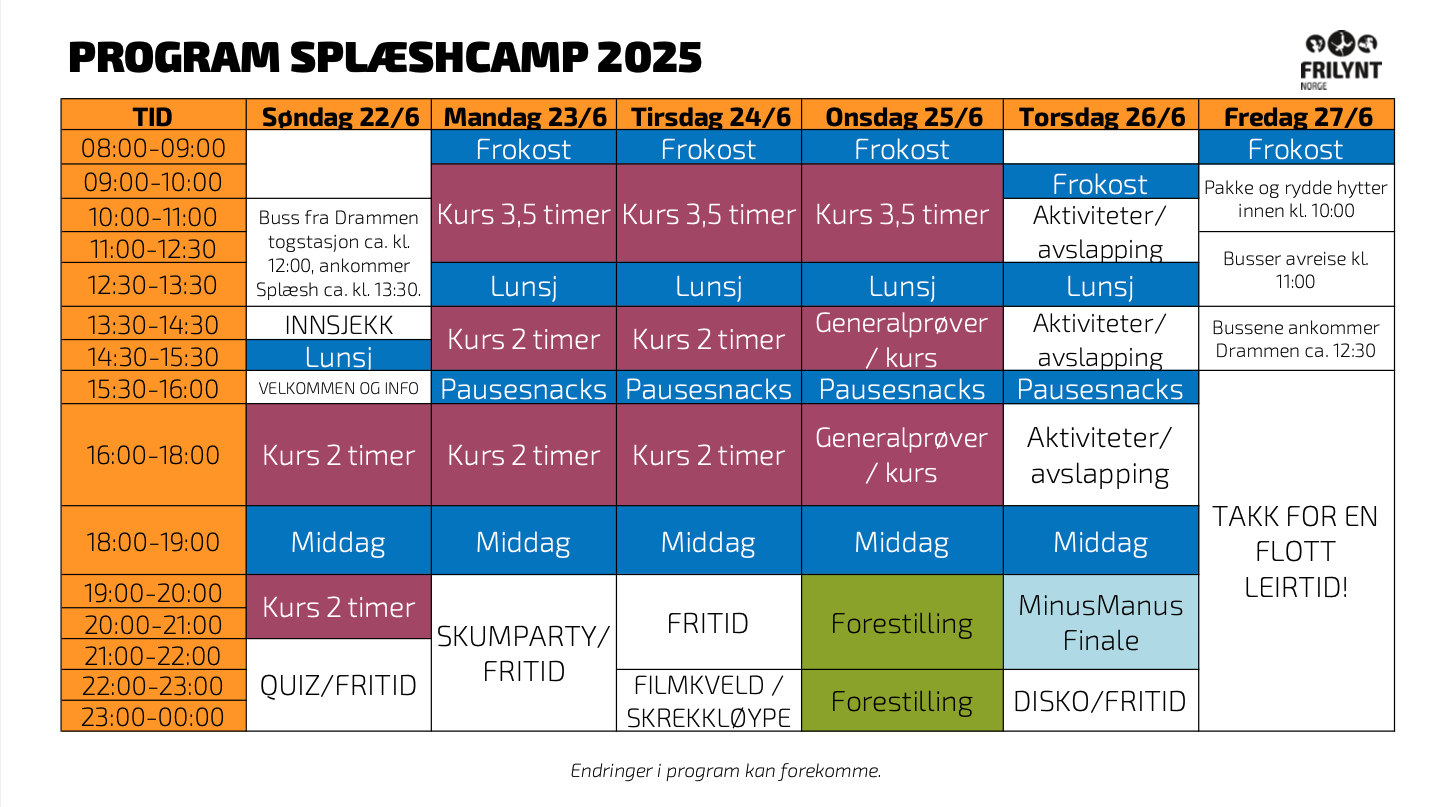 PROGRAM SPLÆSHCAMP 2025

FRILYNT NORGE

| TID | Søndag 22/6 | Mandag 23/6 | Tirsdag 24/6 | Onsdag 25/6 | Torsdag 26/6 | Fredag 27/6 |
|---|---|---|---|---|---|---|
| 08:00-09:00 | | Frokost | Frokost | Frokost | | Frokost |
| 09:00-10:00 | | Kurs 3,5 timer | Kurs 3,5 timer | Kurs 3,5 timer | Frokost | Pakke og rydde hytter innen kl. 10:00 |
| 10:00-11:00 | Buss fra Drammen togstasjon ca. kl. 12:00, ankommer Splæsh ca. kl. 13:30. | Kurs 3,5 timer | Kurs 3,5 timer | Kurs 3,5 timer | Aktiviteter/ avslapping | Pakke og rydde hytter innen kl. 10:00 |
| 11:00-12:30 | Buss fra Drammen togstasjon ca. kl. 12:00, ankommer Splæsh ca. kl. 13:30. | Kurs 3,5 timer | Kurs 3,5 timer | Kurs 3,5 timer | Aktiviteter/ avslapping | Busser avreise kl. 11:00 |
| 12:30-13:30 | Buss fra Drammen togstasjon ca. kl. 12:00, ankommer Splæsh ca. kl. 13:30. | Lunsj | Lunsj | Lunsj | Lunsj | Busser avreise kl. 11:00 |
| 13:30-14:30 | INNSJEKK | Kurs 2 timer | Kurs 2 timer | Generalprøver / kurs | Aktiviteter/ avslapping | Bussene ankommer Drammen ca. 12:30 |
| 14:30-15:30 | Lunsj | Kurs 2 timer | Kurs 2 timer | Generalprøver / kurs | Aktiviteter/ avslapping | Bussene ankommer Drammen ca. 12:30 |
| 15:30-16:00 | VELKOMMEN OG INFO | Pausesnacks | Pausesnacks | Pausesnacks | Pausesnacks | TAKK FOR EN FLOTT LEIRTID! |
| 16:00-18:00 | Kurs 2 timer | Kurs 2 timer | Kurs 2 timer | Generalprøver / kurs | Aktiviteter/ avslapping | TAKK FOR EN FLOTT LEIRTID! |
| 18:00-19:00 | Middag | Middag | Middag | Middag | Middag | TAKK FOR EN FLOTT LEIRTID! |
| 19:00-20:00 | Kurs 2 timer | SKUMPARTY/ FRITID | FRITID | Forestilling | MinusManus Finale | TAKK FOR EN FLOTT LEIRTID! |
| 20:00-21:00 | Kurs 2 timer | SKUMPARTY/ FRITID | FRITID | Forestilling | MinusManus Finale | TAKK FOR EN FLOTT LEIRTID! |
| 21:00-22:00 | QUIZ/FRITID | SKUMPARTY/ FRITID | FRITID | Forestilling | MinusManus Finale | TAKK FOR EN FLOTT LEIRTID! |
| 22:00-23:00 | QUIZ/FRITID | SKUMPARTY/ FRITID | FILMKVELD / SKREKKLØYPE | Forestilling | DISKO/FRITID | TAKK FOR EN FLOTT LEIRTID! |
| 23:00-00:00 | QUIZ/FRITID | SKUMPARTY/ FRITID | FILMKVELD / SKREKKLØYPE | Forestilling | DISKO/FRITID | TAKK FOR EN FLOTT LEIRTID! |

Endringer i program kan forekomme.